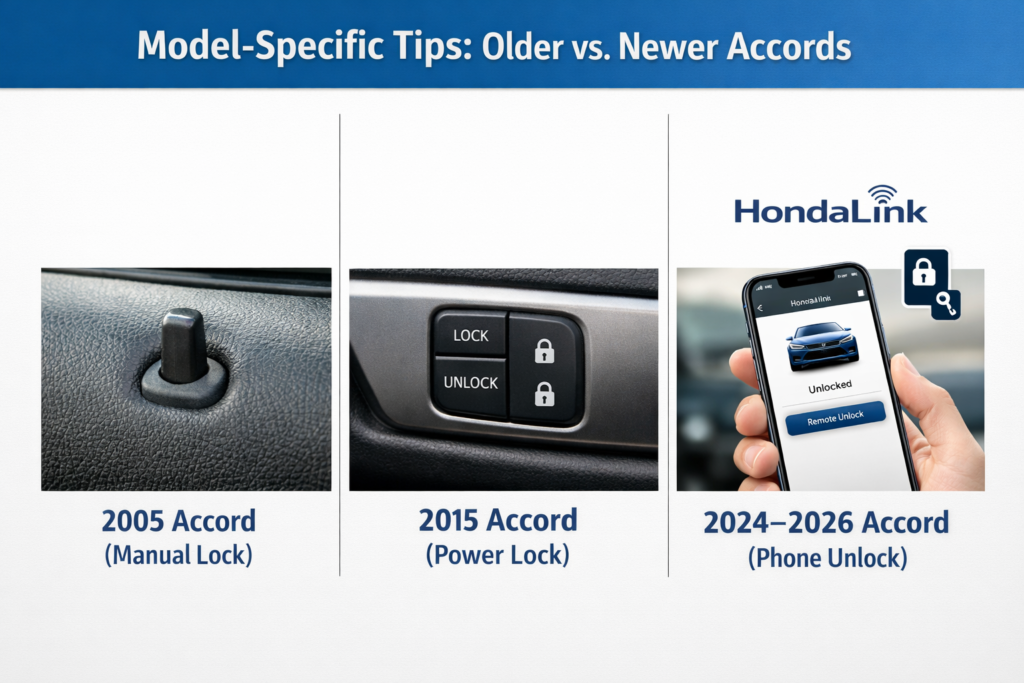 Model-Specific Tips: Older vs. Newer Accords

2005 Accord
(Manual Lock)

LOCK
UNLOCK

2015 Accord
(Power Lock)

HondaLink

HondaLink

Unlocked

Remote Unlock

2024–2026 Accord
(Phone Unlock)